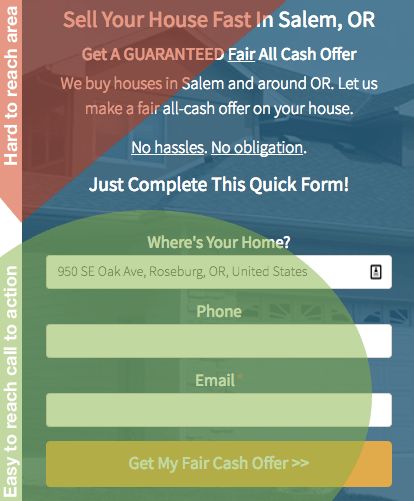 Hard to reach area

Sell Your House Fast In Salem, OR

Get A GUARANTEED Fair All Cash Offer

We buy houses in Salem and around OR. Let us make a fair all-cash offer on your house.

No hassles. No obligation.

Just Complete This Quick Form!

Easy to reach call to action

Where's Your Home?

950 SE Oak Ave, Roseburg, OR, United States

Phone

Email *

Get My Fair Cash Offer >>